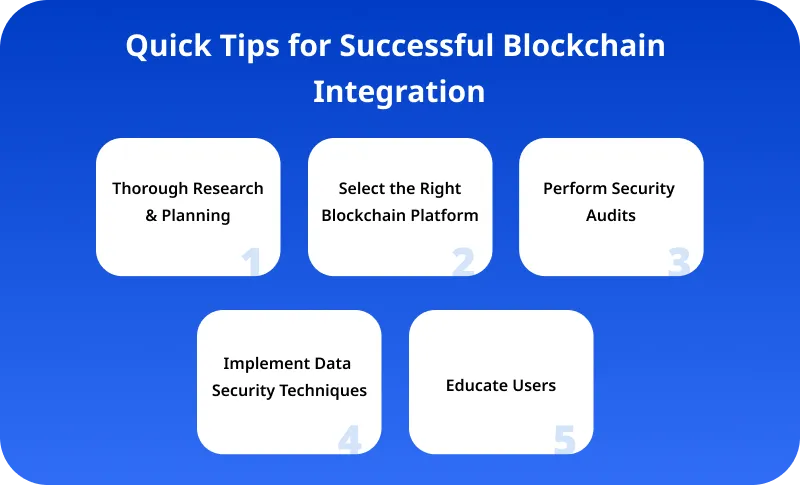 Quick Tips for Successful Blockchain Integration

Thorough Research & Planning

1

Select the Right Blockchain Platform

2

Perform Security Audits

3

Implement Data Security Techniques

4

Educate Users

5